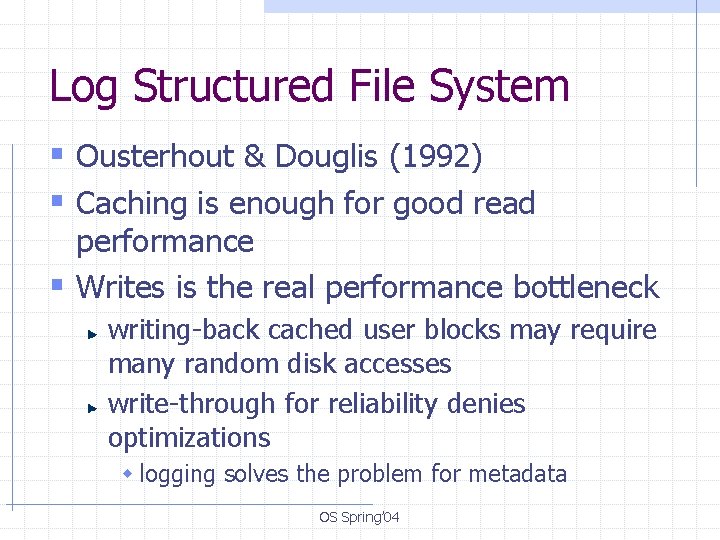 Log Structured File System

Ousterhout & Douglis (1992)

Caching is enough for good read performance

Writes is the real performance bottleneck

writing-back cached user blocks may require many random disk accesses

write-through for reliability denies optimizations

logging solves the problem for metadata

OS Spring'04